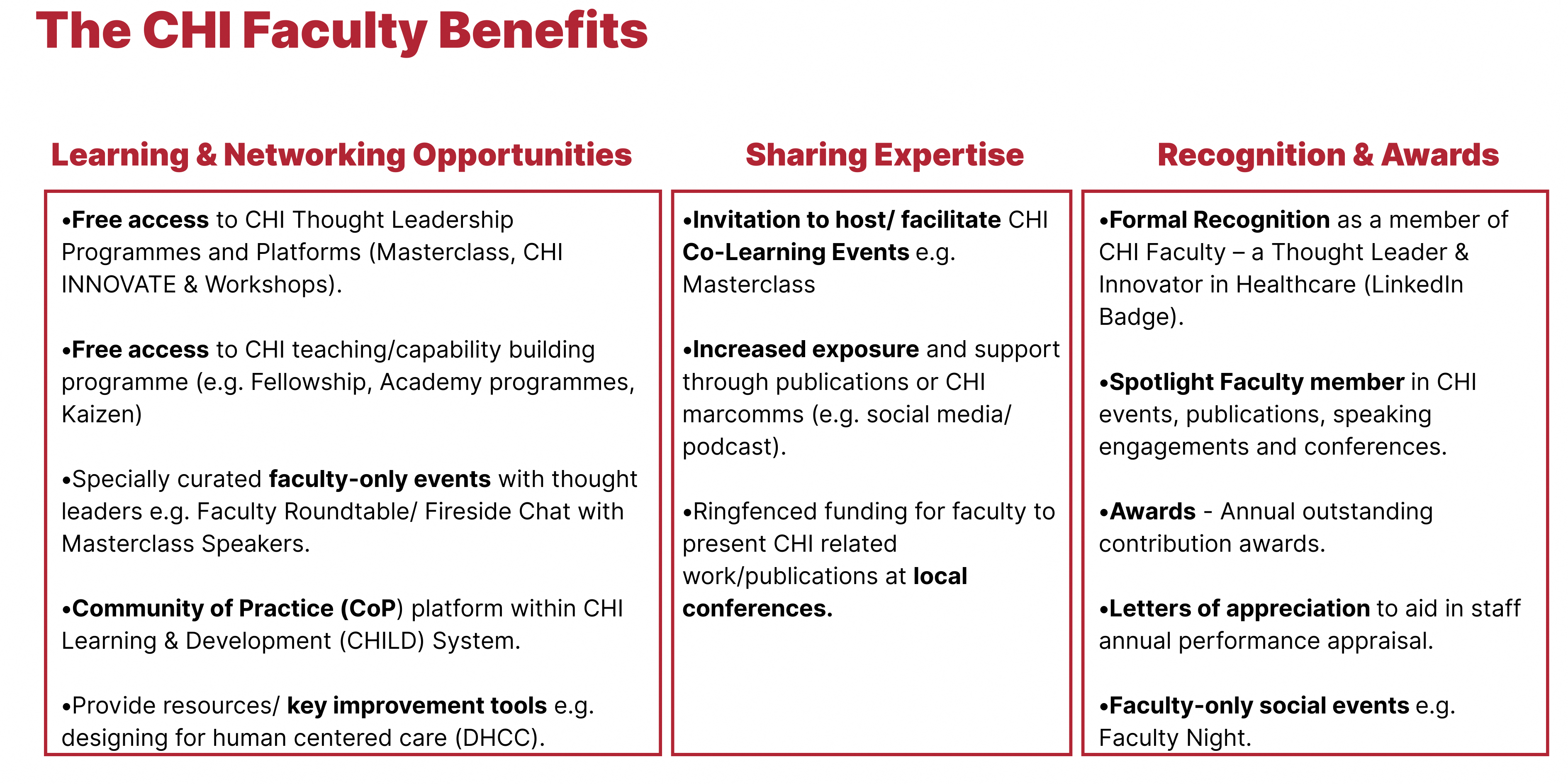 The CHI Faculty Benefits

Learning & Networking Opportunities

•Free access to CHI Thought Leadership Programmes and Platforms (Masterclass, CHI INNOVATE & Workshops).

•Free access to CHI teaching/capability building programme (e.g. Fellowship, Academy programmes, Kaizen)

•Specially curated faculty-only events with thought leaders e.g. Faculty Roundtable/ Fireside Chat with Masterclass Speakers.

•Community of Practice (CoP) platform within CHI Learning & Development (CHILD) System.

•Provide resources/ key improvement tools e.g. designing for human centered care (DHCC).

Sharing Expertise

•Invitation to host/ facilitate CHI Co-Learning Events e.g. Masterclass

•Increased exposure and support through publications or CHI marcomms (e.g. social media/ podcast).

•Ringfenced funding for faculty to present CHI related work/publications at local conferences.

Recognition & Awards

•Formal Recognition as a member of CHI Faculty – a Thought Leader & Innovator in Healthcare (LinkedIn Badge).

•Spotlight Faculty member in CHI events, publications, speaking engagements and conferences.

•Awards - Annual outstanding contribution awards.

•Letters of appreciation to aid in staff annual performance appraisal.

•Faculty-only social events e.g. Faculty Night.